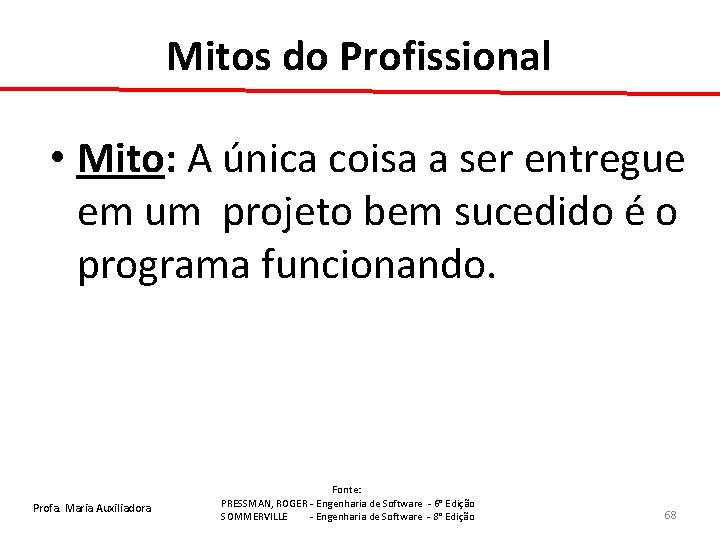 Mitos do Profissional

• Mito: A única coisa a ser entregue em um projeto bem sucedido é o programa funcionando.

Profa. Maria Auxiliadora

Fonte:
PRESSMAN, ROGER - Engenharia de Software - 6ª Edição
SOMMERVILLE - Engenharia de Software - 8ª Edição

68